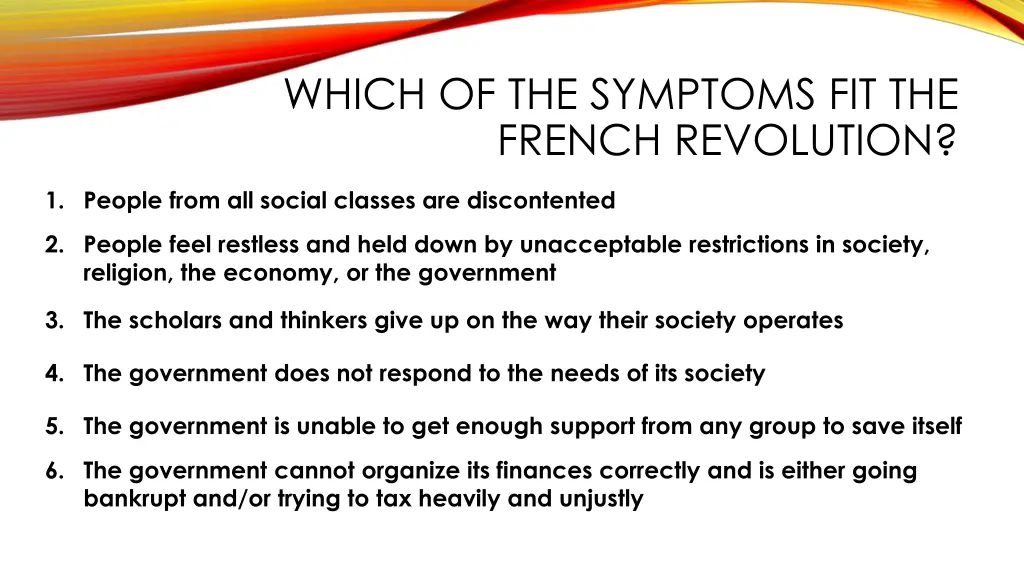 WHICH OF THE SYMPTOMS FIT THE FRENCH REVOLUTION?

1. People from all social classes are discontented
2. People feel restless and held down by unacceptable restrictions in society, religion, the economy, or the government
3. The scholars and thinkers give up on the way their society operates
4. The government does not respond to the needs of its society
5. The government is unable to get enough support from any group to save itself
6. The government cannot organize its finances correctly and is either going bankrupt and/or trying to tax heavily and unjustly